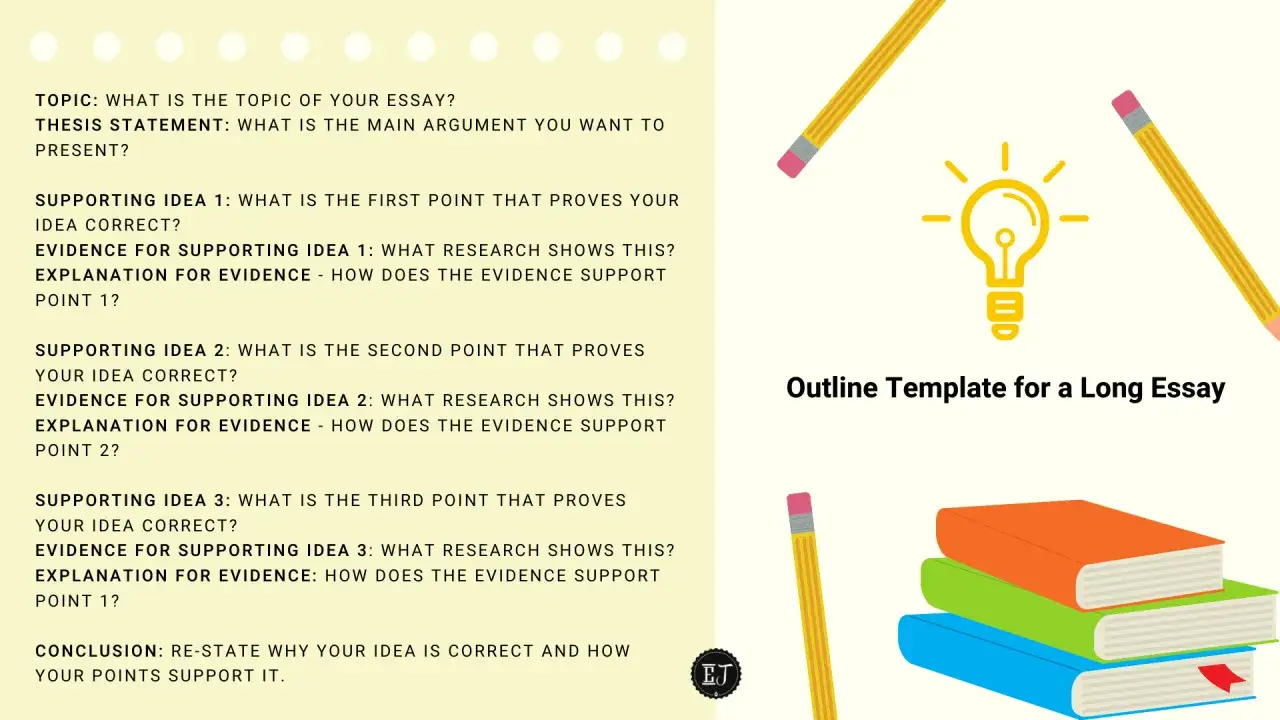 TOPIC: WHAT IS THE TOPIC OF YOUR ESSAY?
THESIS STATEMENT: WHAT IS THE MAIN ARGUMENT YOU WANT TO PRESENT?

SUPPORTING IDEA 1: WHAT IS THE FIRST POINT THAT PROVES YOUR IDEA CORRECT?
EVIDENCE FOR SUPPORTING IDEA 1: WHAT RESEARCH SHOWS THIS?
EXPLANATION FOR EVIDENCE - HOW DOES THE EVIDENCE SUPPORT POINT 1?

SUPPORTING IDEA 2: WHAT IS THE SECOND POINT THAT PROVES YOUR IDEA CORRECT?
EVIDENCE FOR SUPPORTING IDEA 2: WHAT RESEARCH SHOWS THIS?
EXPLANATION FOR EVIDENCE - HOW DOES THE EVIDENCE SUPPORT POINT 2?

SUPPORTING IDEA 3: WHAT IS THE THIRD POINT THAT PROVES YOUR IDEA CORRECT?
EVIDENCE FOR SUPPORTING IDEA 3: WHAT RESEARCH SHOWS THIS?
EXPLANATION FOR EVIDENCE: HOW DOES THE EVIDENCE SUPPORT POINT 1?

CONCLUSION: RE-STATE WHY YOUR IDEA IS CORRECT AND HOW YOUR POINTS SUPPORT IT.

EJ

Outline Template for a Long Essay